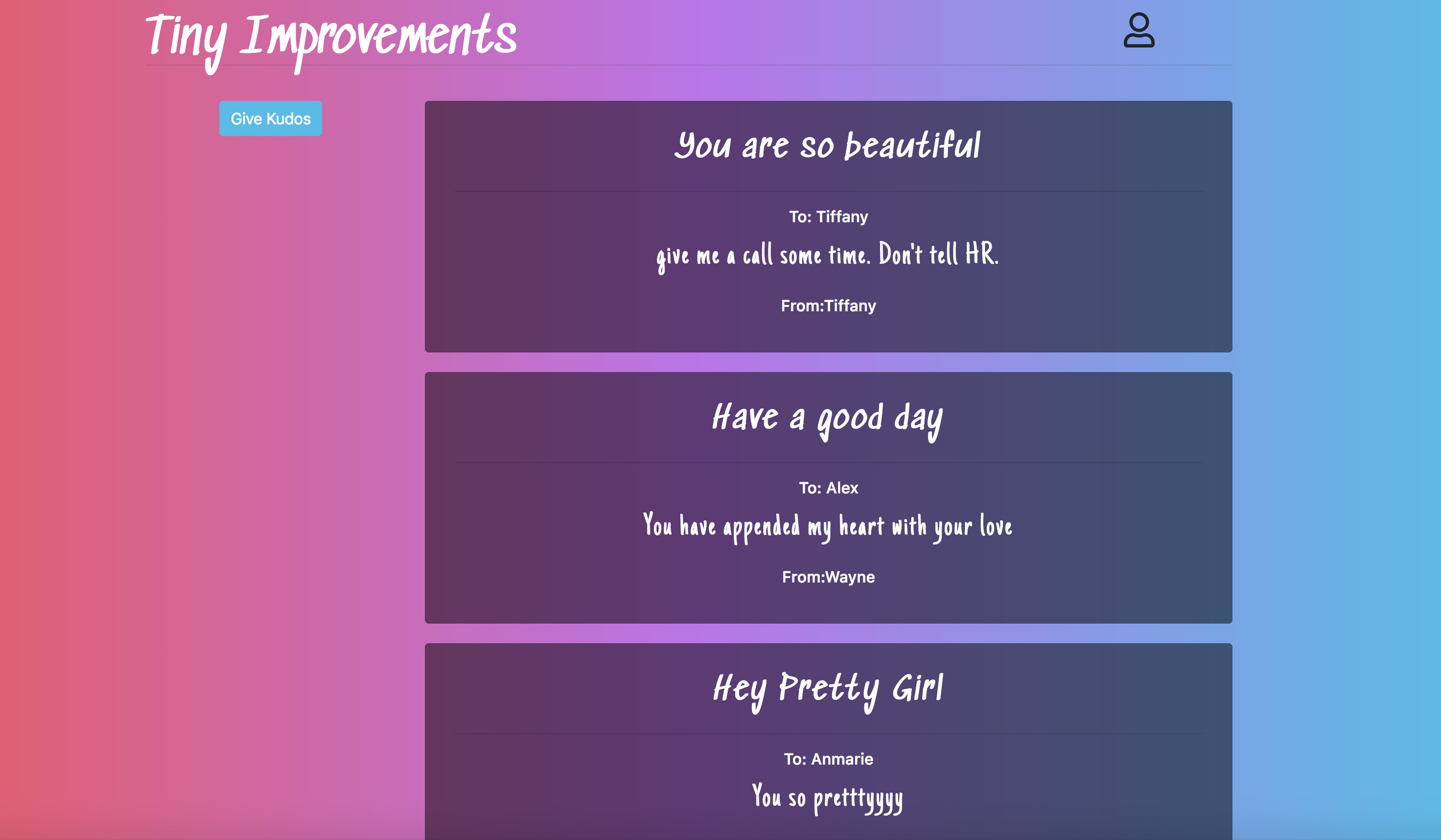 Tiny Improvements

Give Kudos

You are so beautiful

To: Tiffany

give me a call some time. Don't tell HR.

From:Tiffany

Have a good day

To: Alex

You have appended my heart with your love

From:Wayne

Hey Pretty Girl

To: Anmarie

You so pretttyyyy